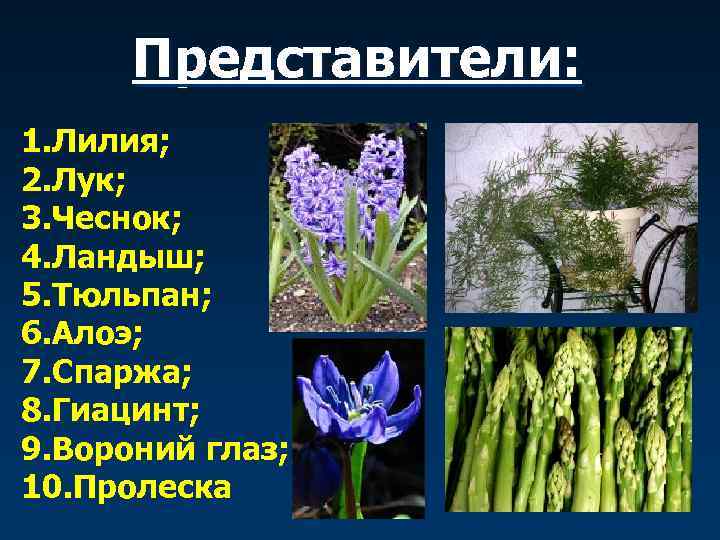 Представители:

1.Лилия;
2.Лук;
3.Чеснок;
4.Ландыш;
5.Тюльпан;
6.Алоэ;
7.Спаржа;
8.Гиацинт;
9.Вороний глаз;
10.Пролеска